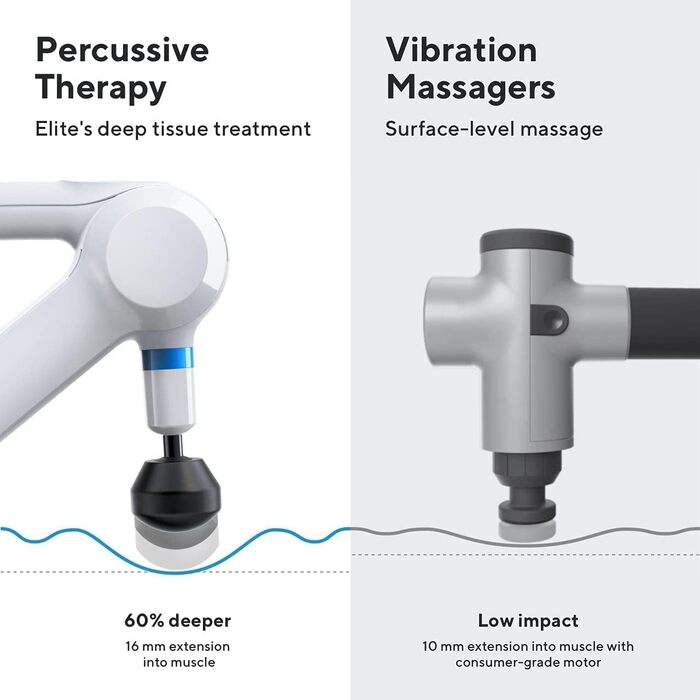 Percussive Therapy

Elite's deep tissue treatment

60% deeper

16 mm extension into muscle

Vibration Massagers

Surface-level massage

Low impact

10 mm extension into muscle with consumer-grade motor